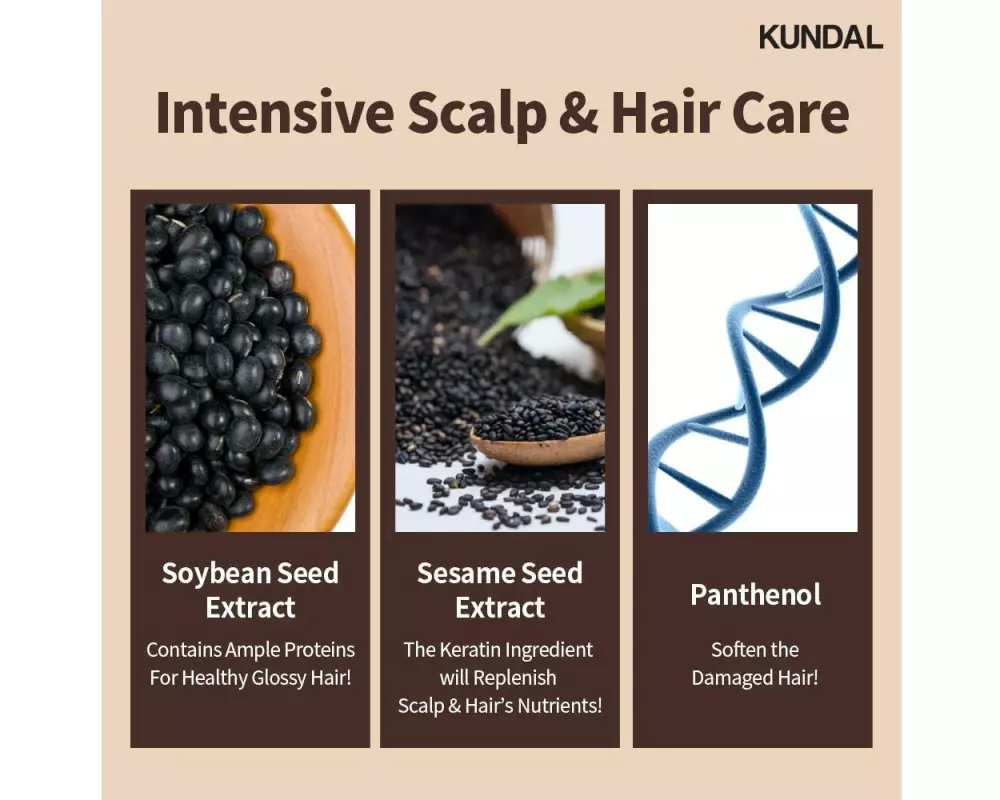 KUNDAL

Intensive Scalp & Hair Care

Soybean Seed Extract

Contains Ample Proteins For Healthy Glossy Hair!

Sesame Seed Extract

The Keratin Ingredient will Replenish Scalp & Hair's Nutrients!

Panthenol

Soften the Damaged Hair!